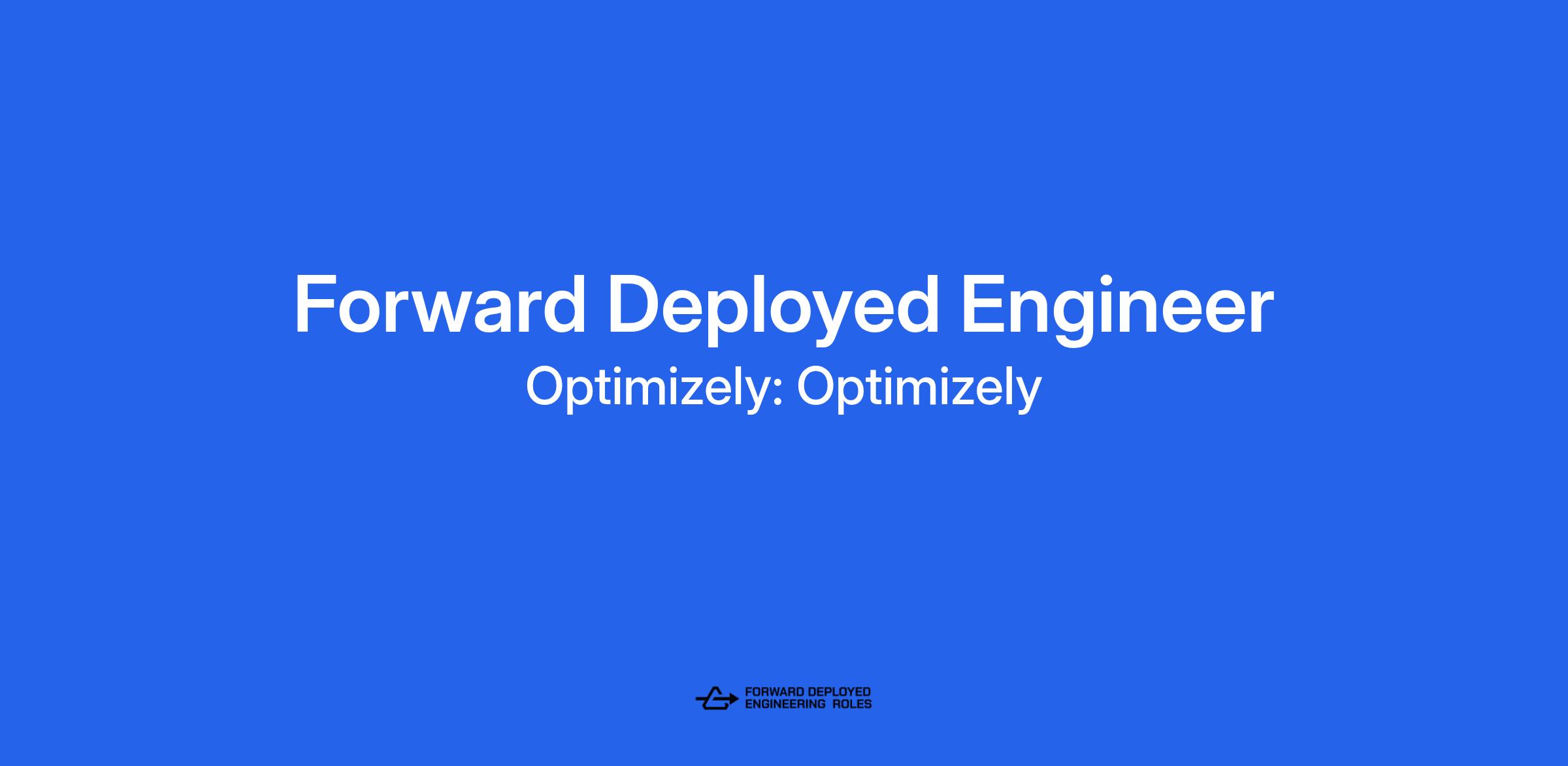 Forward Deployed Engineer
Optimizely: Optimizely

FORWARD DEPLOYED
ENGINEERING ROLES